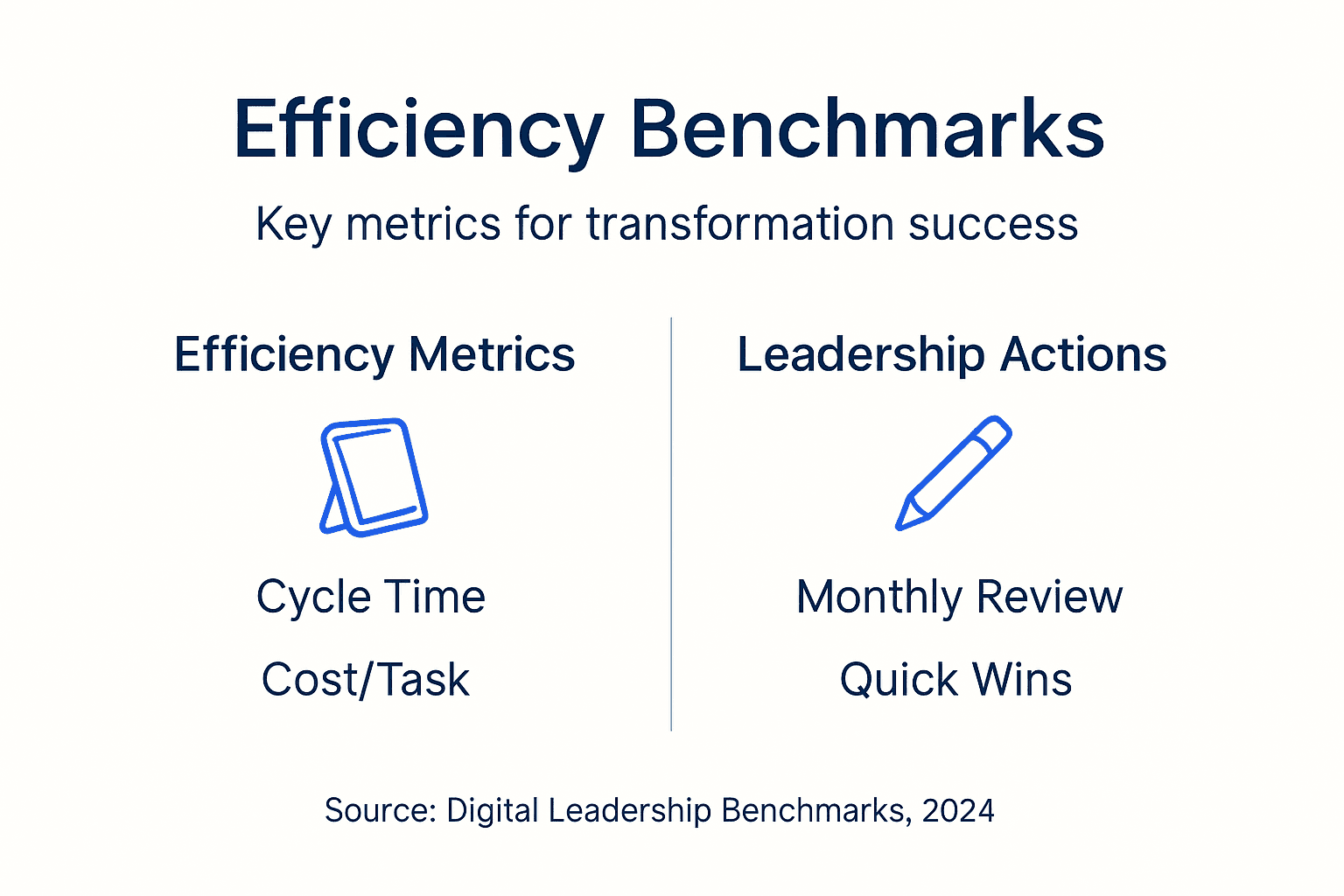 Efficiency Benchmarks

Key metrics for transformation success

Efficiency Metrics

Cycle Time

Cost/Task

Leadership Actions

Monthly Review

Quick Wins

Source: Digital Leadership Benchmarks, 2024